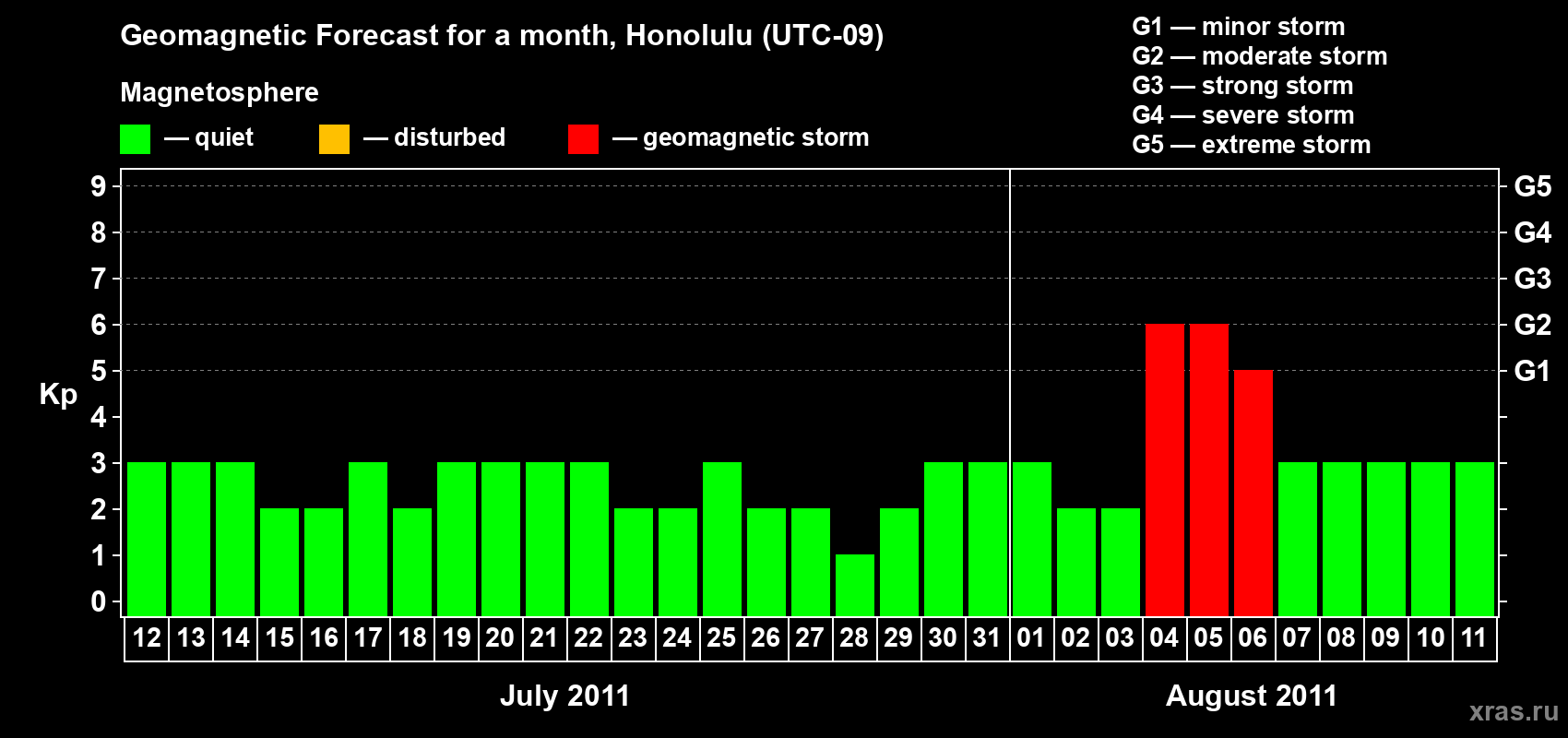 Geomagnetic Forecast for a month, Honolulu (UTC-09)

Magnetosphere

— quiet — disturbed — geomagnetic storm

G1 — minor storm
G2 — moderate storm
G3 — strong storm
G4 — severe storm
G5 — extreme storm

Kp

9
8
7
6
5
4
3
2
1
0

G5
G4
G3
G2
G1

12 13 14 15 16 17 18 19 20 21 22 23 24 25 26 27 28 29 30 31 01 02 03 04 05 06 07 08 09 10 11

July 2011

August 2011

xras.ru